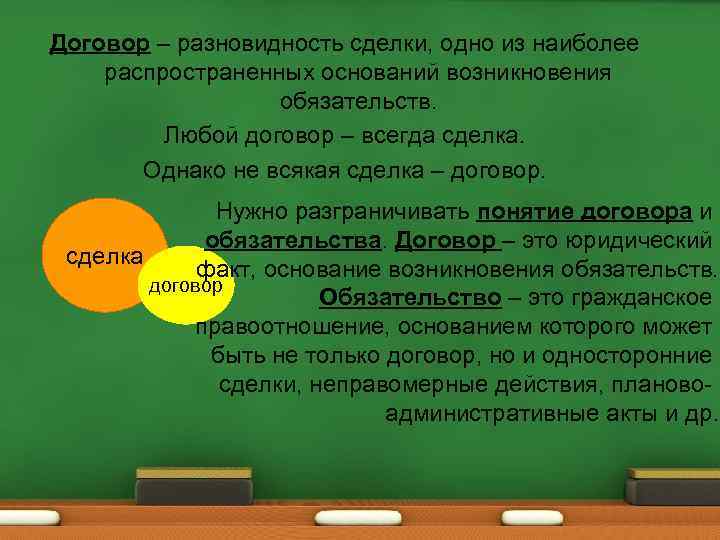 Договор – разновидность сделки, одно из наиболее распространенных оснований возникновения обязательств.

Любой договор – всегда сделка.

Однако не всякая сделка – договор.

сделка

договор

Нужно разграничивать понятие договора и обязательства. Договор – это юридический факт, основание возникновения обязательств. Обязательство – это гражданское правоотношение, основанием которого может быть не только договор, но и односторонние сделки, неправомерные действия, планово-административные акты и др.